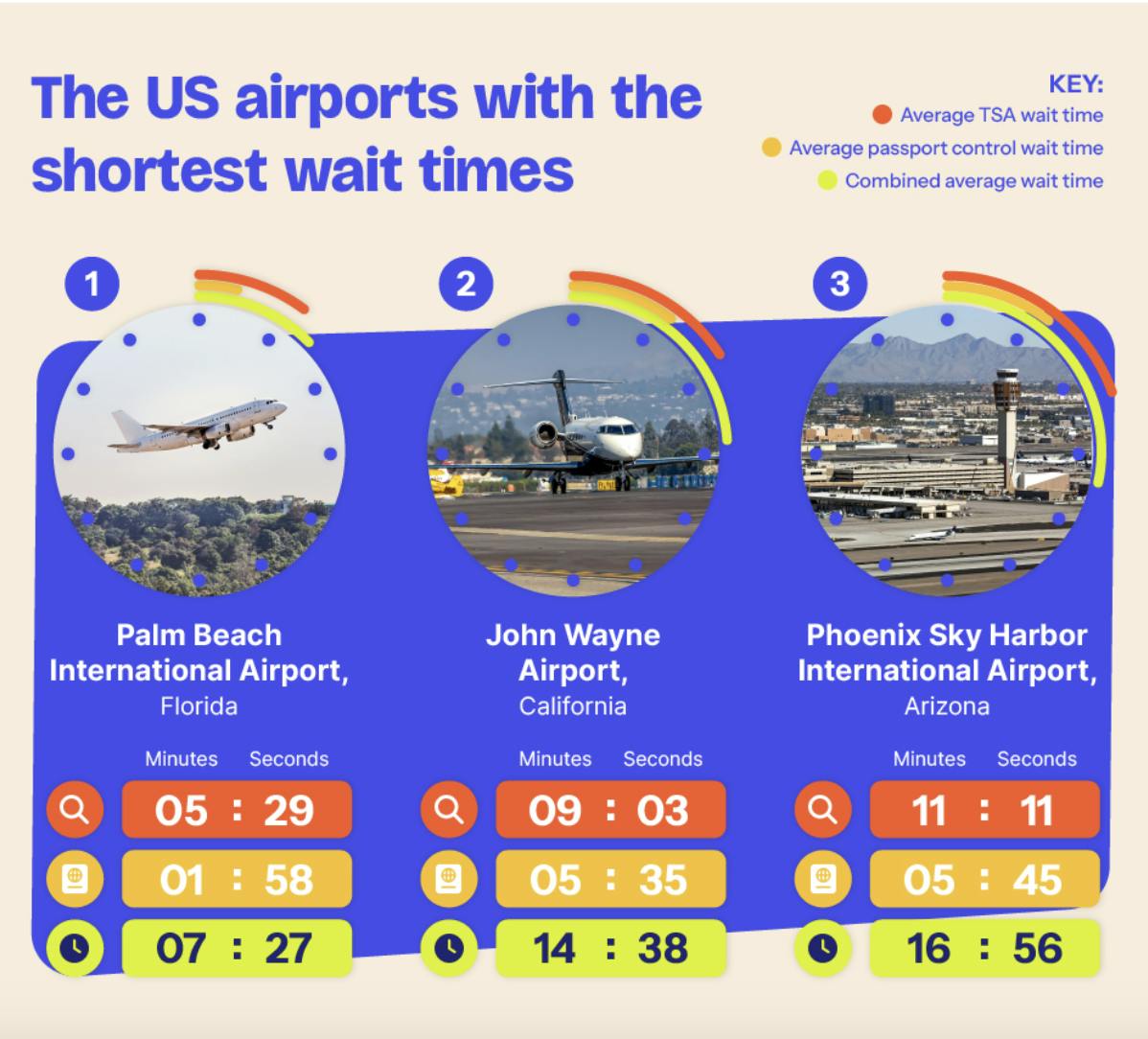 The US airports with the shortest wait times

KEY:
Average TSA wait time
Average passport control wait time
Combined average wait time

1

Palm Beach International Airport, Florida

Minutes Seconds
05 : 29
01 : 58
07 : 27

2

John Wayne Airport, California

Minutes Seconds
09 : 03
05 : 35
14 : 38

3

Phoenix Sky Harbor International Airport, Arizona

Minutes Seconds
11 : 11
05 : 45
16 : 56